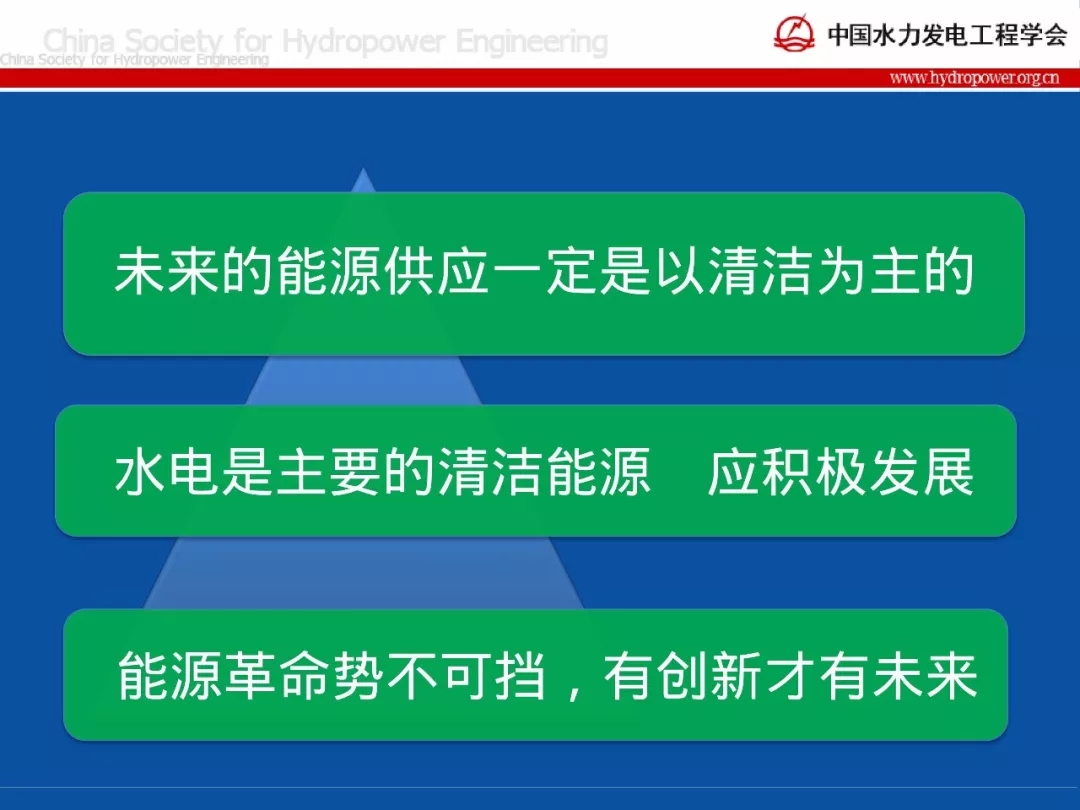 China Society for Hydropower Engineering
China Society for Hydropower Engineering

中国水力发电工程学会

www.hydropower.org.cn

未来的能源供应一定是以清洁为主的

水电是主要的清洁能源　应积极发展

能源革命势不可挡，有创新才有未来